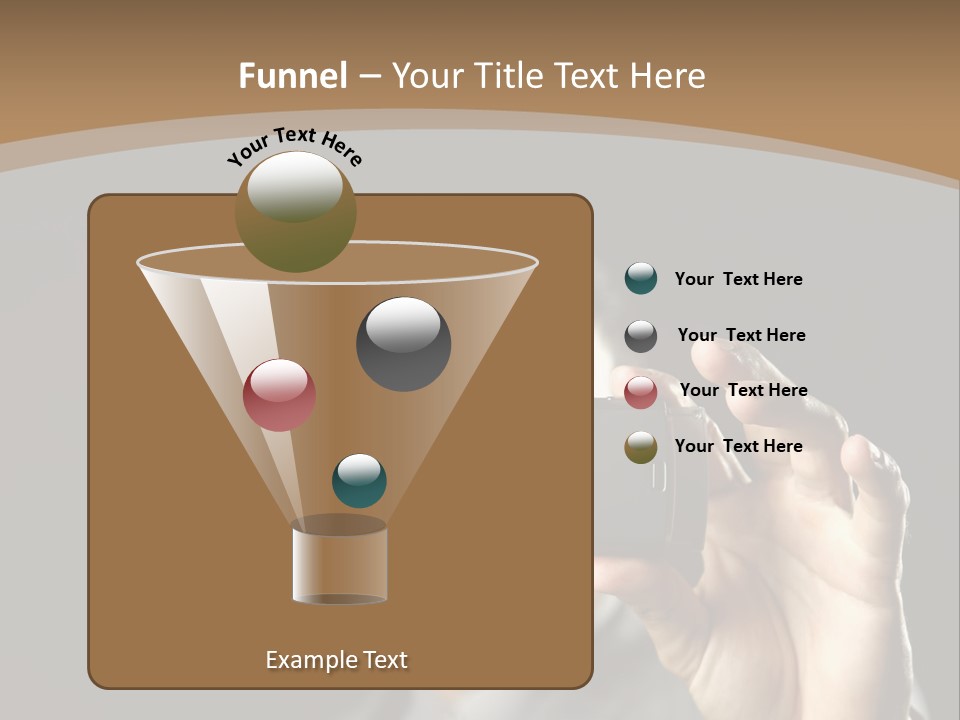 Funnel – Your Title Text Here

Your Text Here

Your Text Here

Your Text Here

Your Text Here

Your Text Here

Example Text